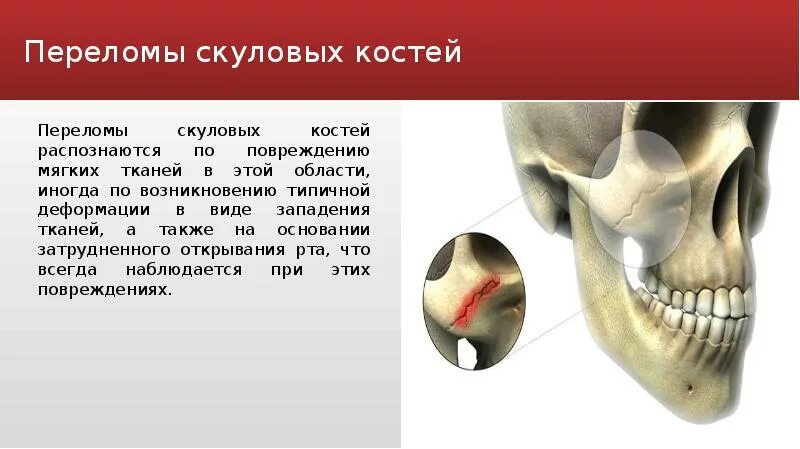 Переломы скуловых костей

Переломы скуловых костей распознаются по повреждению мягких тканей в этой области, иногда по возникновению типичной деформации в виде западения тканей, а также на основании затрудненного открывания рта, что всегда наблюдается при этих повреждениях.